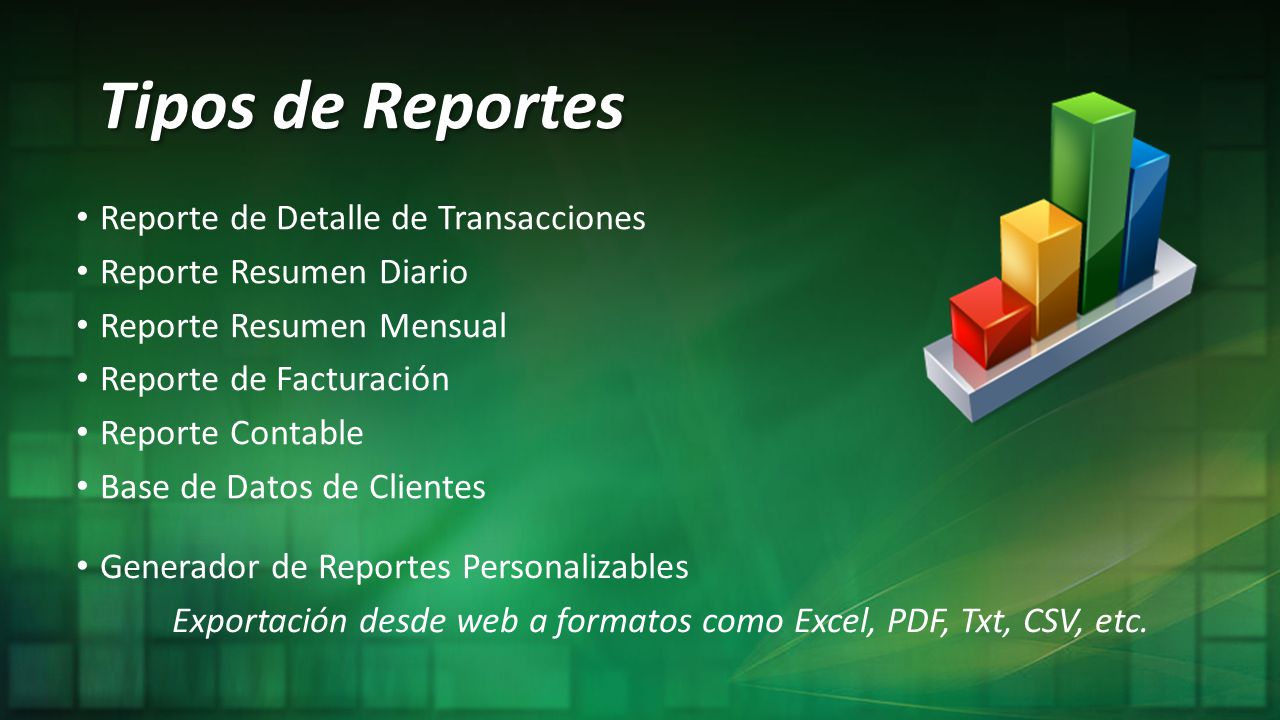 Tipos de Reportes

• Reporte de Detalle de Transacciones
• Reporte Resumen Diario
• Reporte Resumen Mensual
• Reporte de Facturación
• Reporte Contable
• Base de Datos de Clientes

• Generador de Reportes Personalizables

Exportación desde web a formatos como Excel, PDF, Txt, CSV, etc.